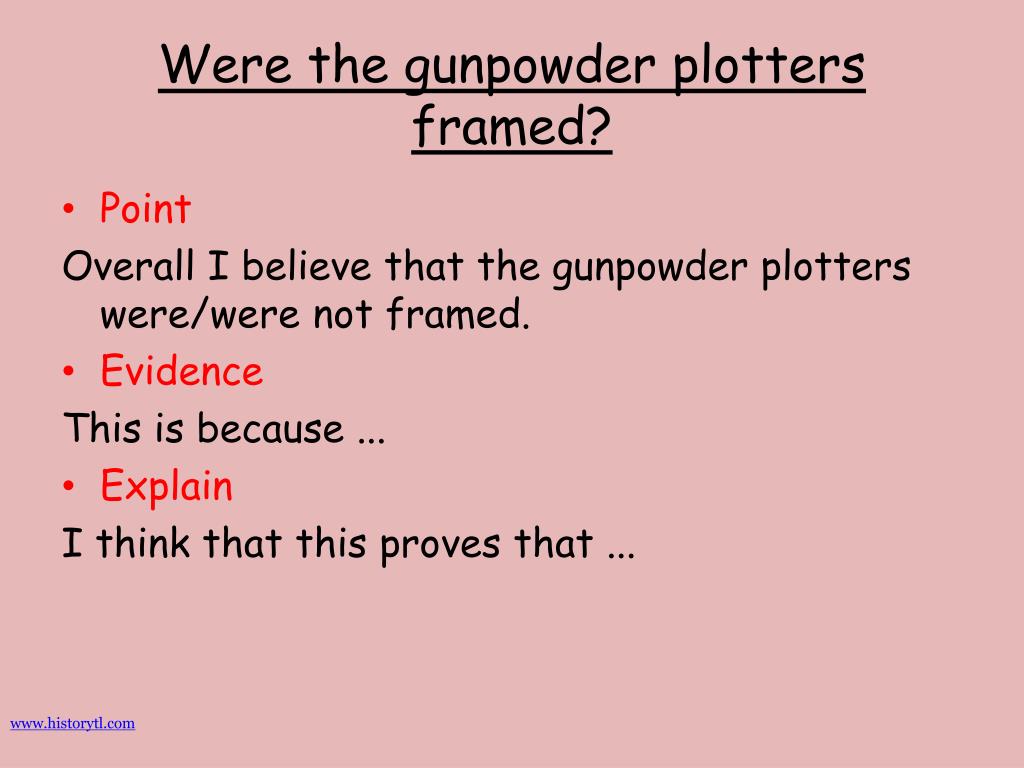 Were the gunpowder plotters framed?

• Point

Overall I believe that the gunpowder plotters were/were not framed.

• Evidence

This is because ...

• Explain

I think that this proves that ...

www.historytl.com